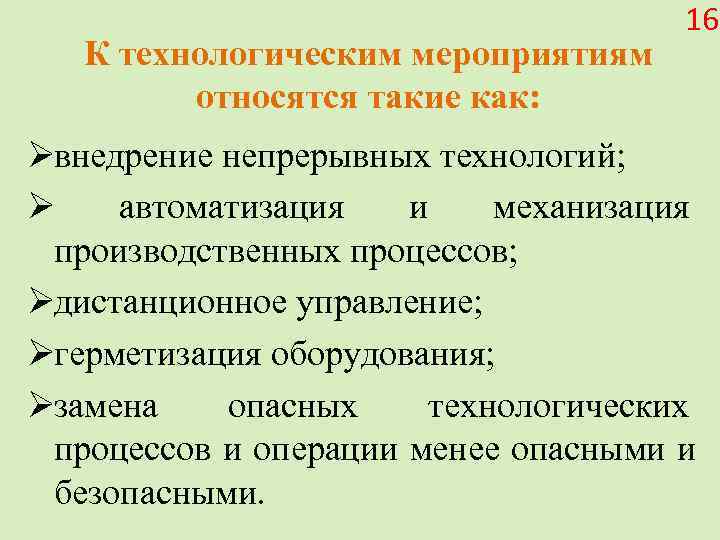 16

К технологическим мероприятиям относятся такие как:

➢внедрение непрерывных технологий;

➢ автоматизация и механизация производственных процессов;

➢дистанционное управление;

➢герметизация оборудования;

➢замена опасных технологических процессов и операции менее опасными и безопасными.